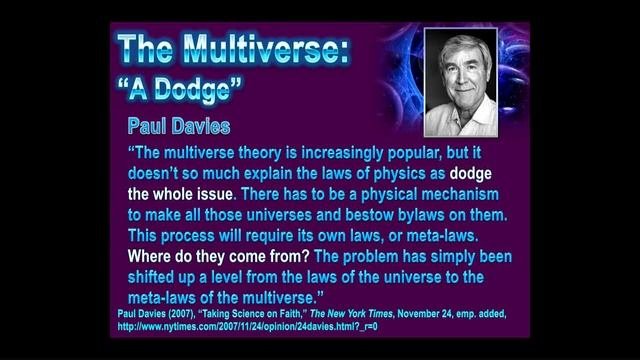 The Multiverse:
"A Dodge"

Paul Davies

"The multiverse theory is increasingly popular, but it doesn't so much explain the laws of physics as dodge the whole issue. There has to be a physical mechanism to make all those universes and bestow bylaws on them. This process will require its own laws, or meta-laws. Where do they come from? The problem has simply been shifted up a level from the laws of the universe to the meta-laws of the multiverse."

Paul Davies (2007), "Taking Science on Faith," The New York Times, November 24, emp. added, http://www.nytimes.com/2007/11/24/opinion/24davies.html?_r=0